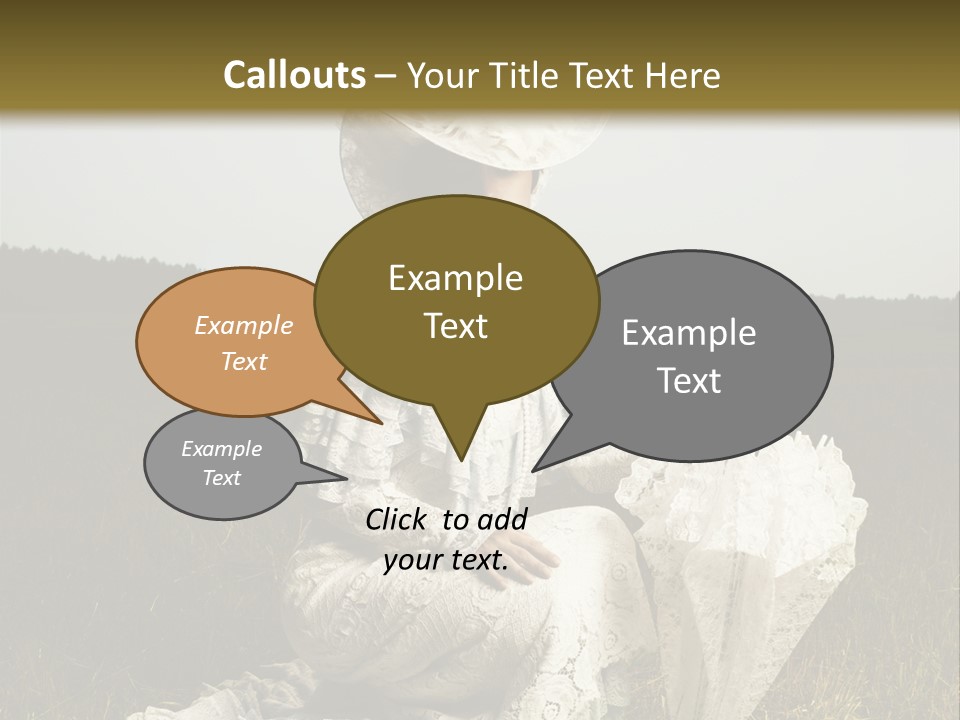 Callouts – Your Title Text Here

Example Text

Example Text

Example Text

Example Text

Click to add your text.